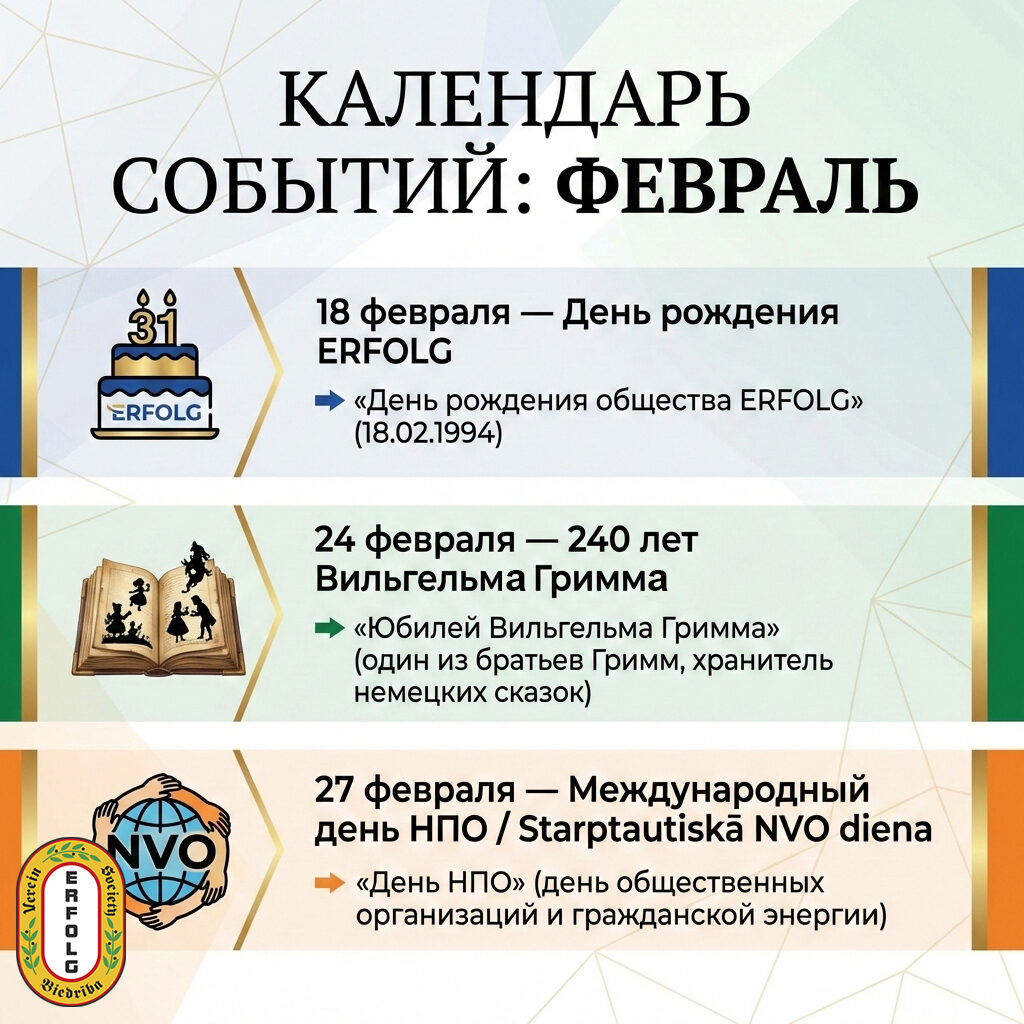 КАЛЕНДАРЬ СОБЫТИЙ: ФЕВРАЛЬ

31
ERFOLG

18 февраля — День рождения ERFOLG

«День рождения общества ERFOLG» (18.02.1994)

24 февраля — 240 лет Вильгельма Гримма

«Юбилей Вильгельма Гримма» (один из братьев Гримм, хранитель немецких сказок)

NVO

27 февраля — Международный день НПО / Starptautiskā NVO diena

«День НПО» (день общественных организаций и гражданской энергии)

Verein Society ERFOLG Biedrība